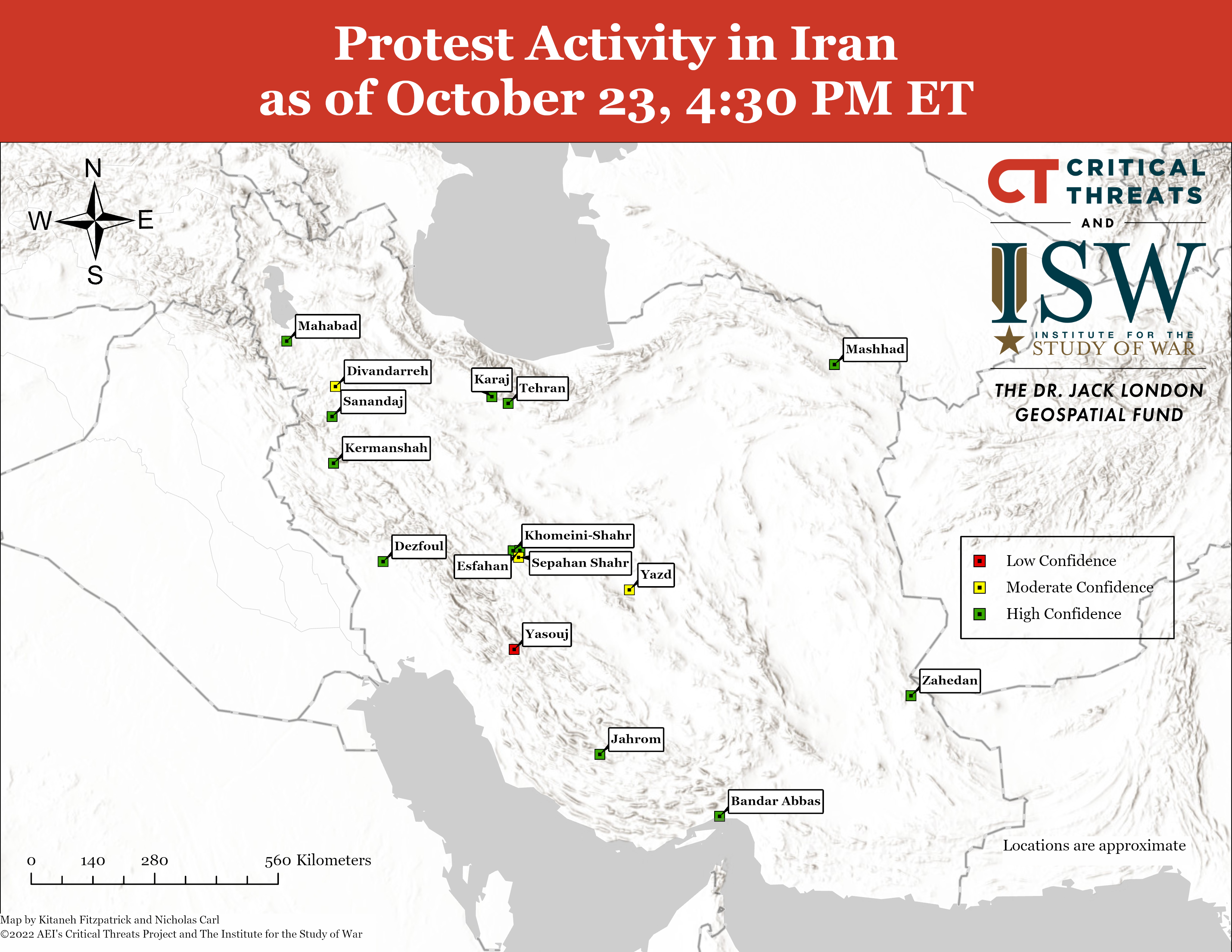 Protest Activity in Iran
as of October 23, 4:30 PM ET

N
W
E
S

CT CRITICAL THREATS

AND

ISW
INSTITUTE FOR THE STUDY OF WAR

THE DR. JACK LONDON GEOSPATIAL FUND

Mahabad
Divandarreh
Sanandaj
Kermanshah
Karaj
Tehran
Mashhad
Dezfoul
Khomeini-Shahr
Esfahan
Sepahan Shahr
Yazd
Yasouj
Zahedan
Jahrom
Bandar Abbas

Low Confidence
Moderate Confidence
High Confidence

Locations are approximate

0 140 280 560 Kilometers

Map by Kitaneh Fitzpatrick and Nicholas Carl
©2022 AEI's Critical Threats Project and The Institute for the Study of War